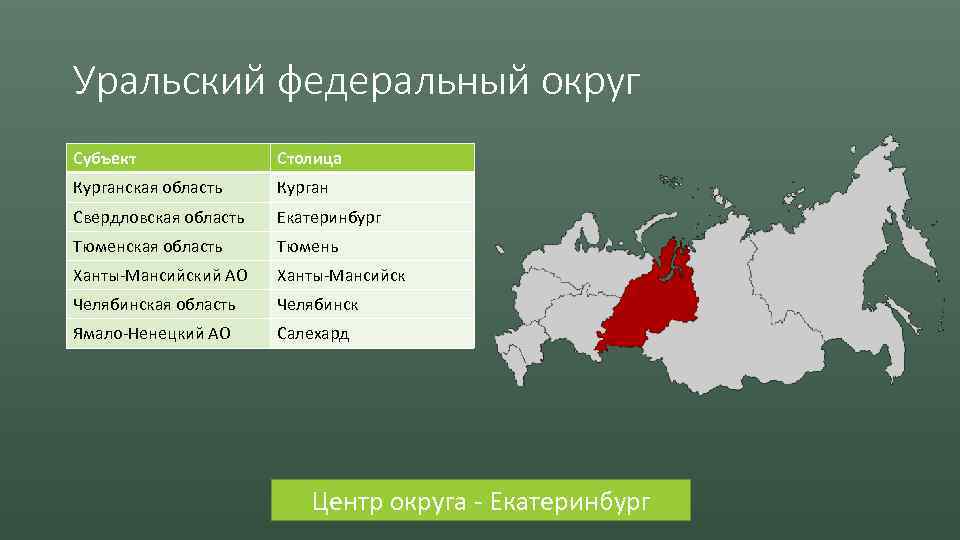 Уральский федеральный округ

| Субъект | Столица |
|---|---|
| Курганская область | Курган |
| Свердловская область | Екатеринбург |
| Тюменская область | Тюмень |
| Ханты-Мансийский АО | Ханты-Мансийск |
| Челябинская область | Челябинск |
| Ямало-Ненецкий АО | Салехард |

Центр округа - Екатеринбург